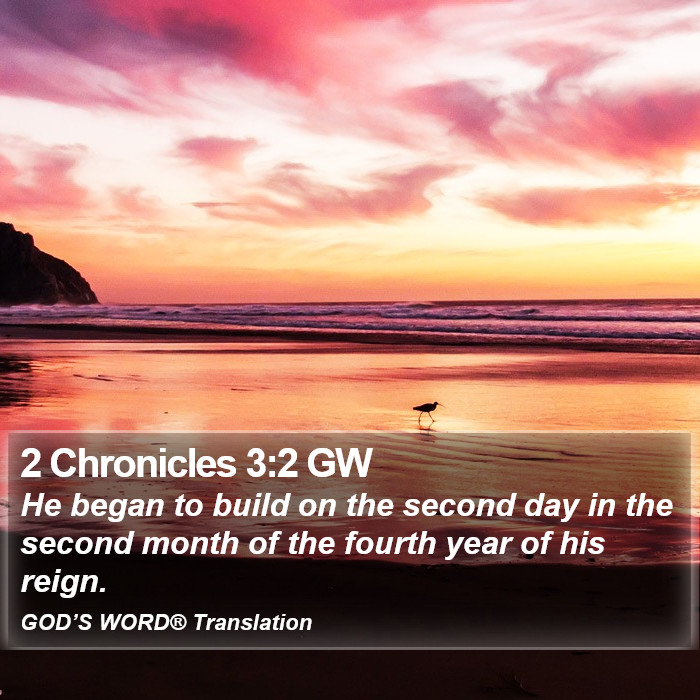 2 Chronicles 3:2 GW

He began to build on the second day in the second month of the fourth year of his reign.

GOD'S WORD® Translation